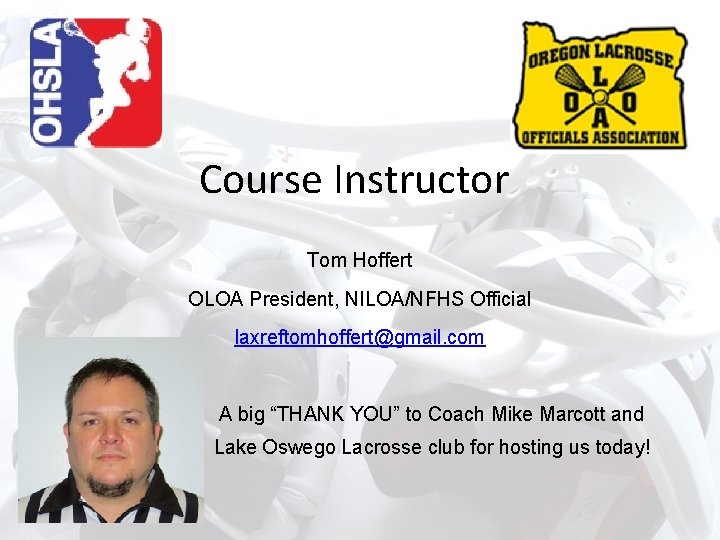 OHSLA

OREGON LACROSSE
L
O O
A
OFFICIALS ASSOCIATION

Course Instructor

Tom Hoffert

OLOA President, NILOA/NFHS Official

laxreftomhoffert@gmail.com

A big "THANK YOU" to Coach Mike Marcott and Lake Oswego Lacrosse club for hosting us today!